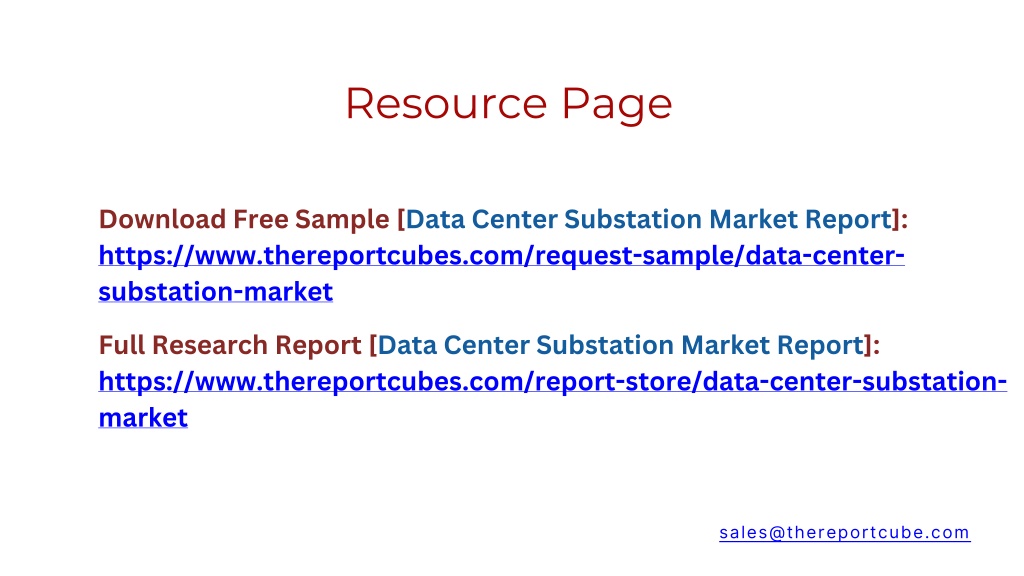 Resource Page

Download Free Sample [Data Center Substation Market Report]: https://www.thereportcubes.com/request-sample/data-center-substation-market

Full Research Report [Data Center Substation Market Report]: https://www.thereportcubes.com/report-store/data-center-substation-market

sales@thereportcube.com